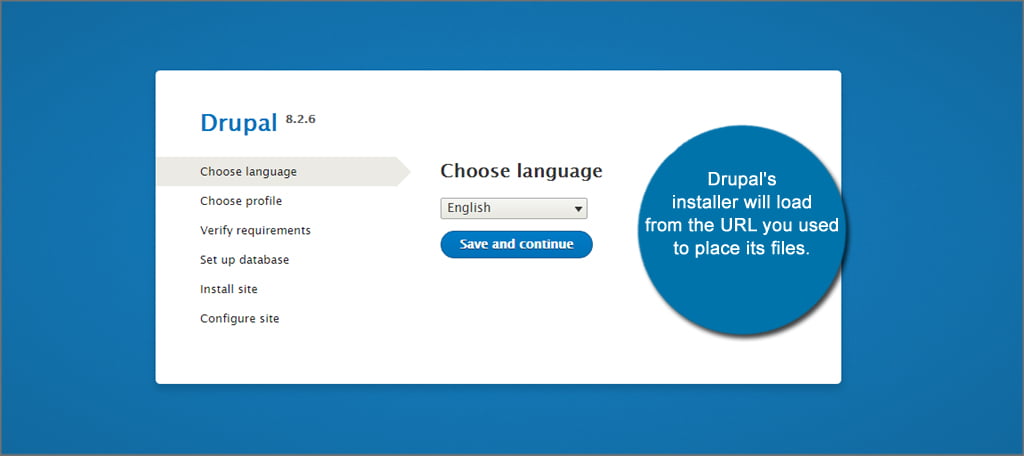 Drupal 8.2.6

Choose language
Choose profile
Verify requirements
Set up database
Install site
Configure site

Choose language

English

Save and continue

Drupal's installer will load from the URL you used to place its files.